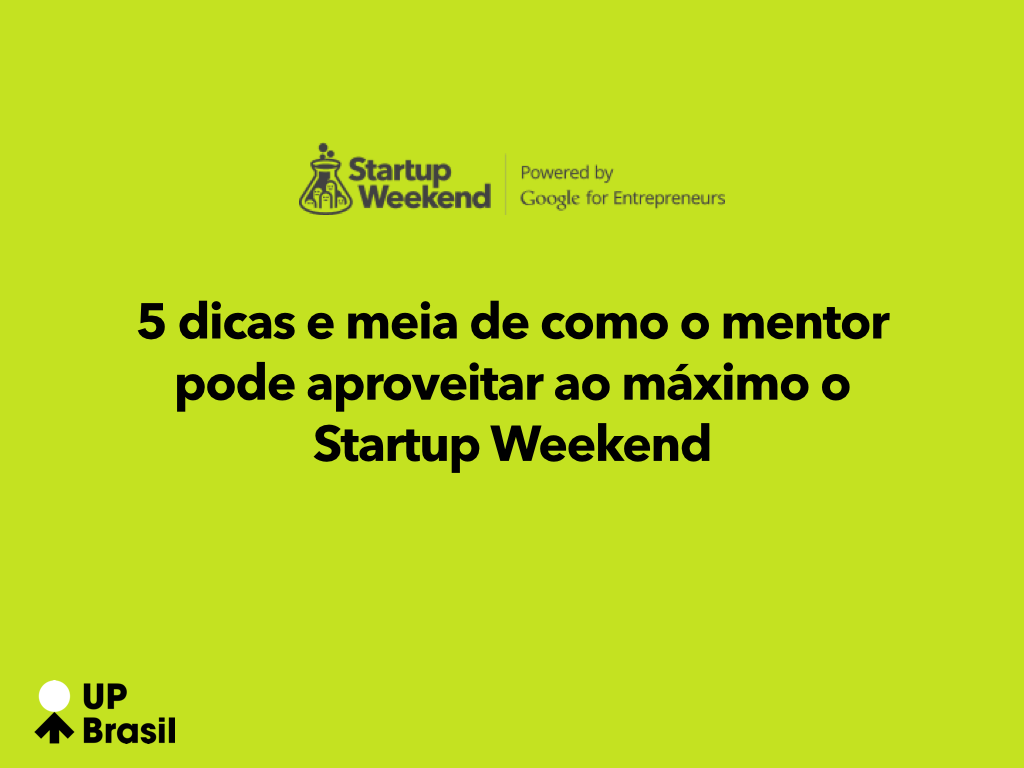 Startup Weekend

Powered by
Google for Entrepreneurs

5 dicas e meia de como o mentor pode aproveitar ao máximo o Startup Weekend

UP
Brasil